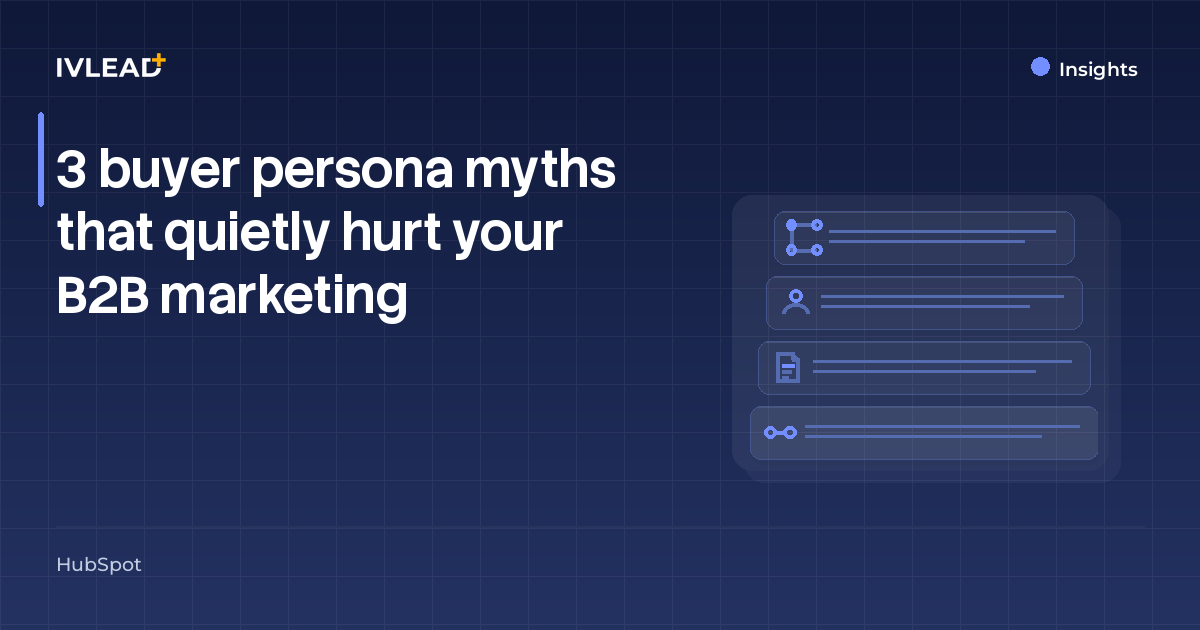 IVLEAD+

Insights

3 buyer persona myths that quietly hurt your B2B marketing

HubSpot